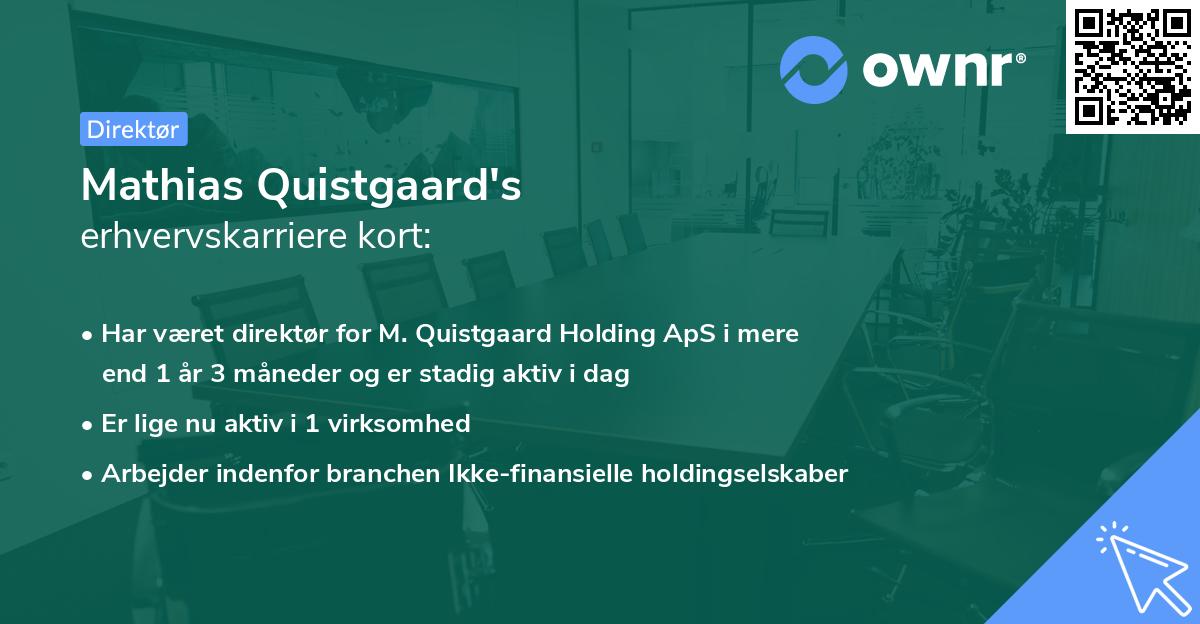 ownr®

Direktør

Mathias Quistgaard's
erhvervskarriere kort:

• Har været direktør for M. Quistgaard Holding ApS i mere end 1 år 3 måneder og er stadig aktiv i dag

• Er lige nu aktiv i 1 virksomhed

• Arbejder indenfor branchen Ikke-finansielle holdingselskaber